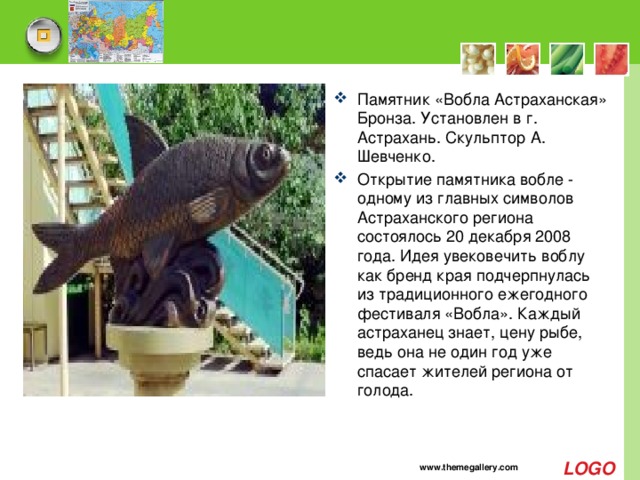 Памятник «Вобла Астраханская» Бронза. Установлен в г. Астрахань. Скульптор А. Шевченко.

Открытие памятника вобле - одному из главных символов Астраханского региона состоялось 20 декабря 2008 года. Идея увековечить воблу как бренд края подчерпнулась из традиционного ежегодного фестиваля «Вобла». Каждый астраханец знает, цену рыбе, ведь она не один год уже спасает жителей региона от голода.

www.themegallery.com

LOGO